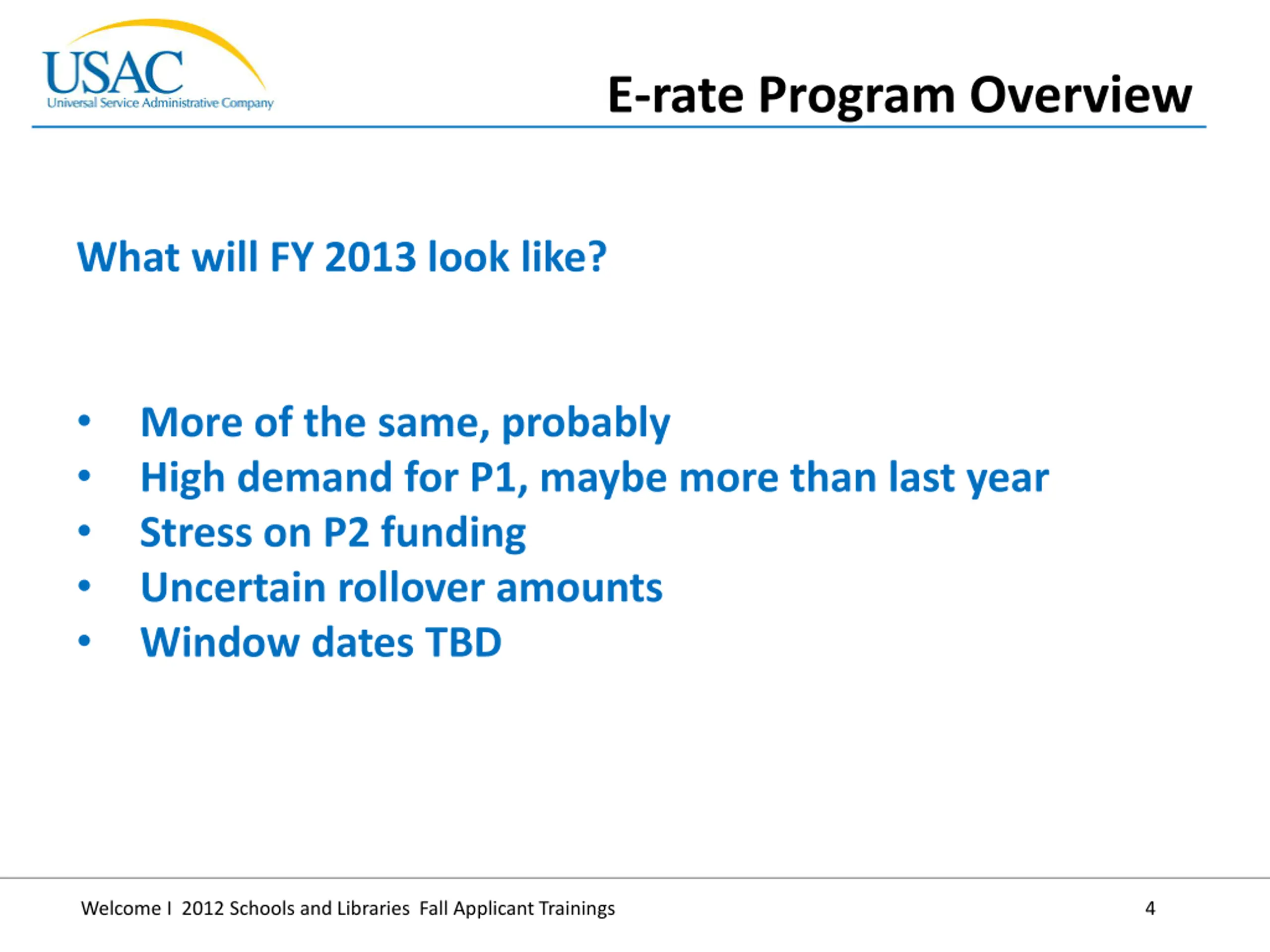 USAC
Universal Service Administrative Company

E-rate Program Overview

What will FY 2013 look like?

• More of the same, probably
• High demand for P1, maybe more than last year
• Stress on P2 funding
• Uncertain rollover amounts
• Window dates TBD

Welcome I 2012 Schools and Libraries Fall Applicant Trainings 4